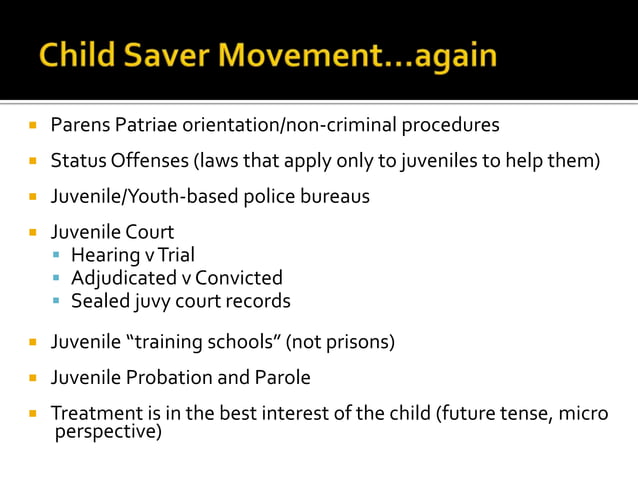 Child Saver Movement…again

- Parens Patriae orientation/non-criminal procedures
- Status Offenses (laws that apply only to juveniles to help them)
- Juvenile/Youth-based police bureaus
- Juvenile Court
  - Hearing v Trial
  - Adjudicated v Convicted
  - Sealed juvy court records
- Juvenile “training schools” (not prisons)
- Juvenile Probation and Parole
- Treatment is in the best interest of the child (future tense, micro perspective)